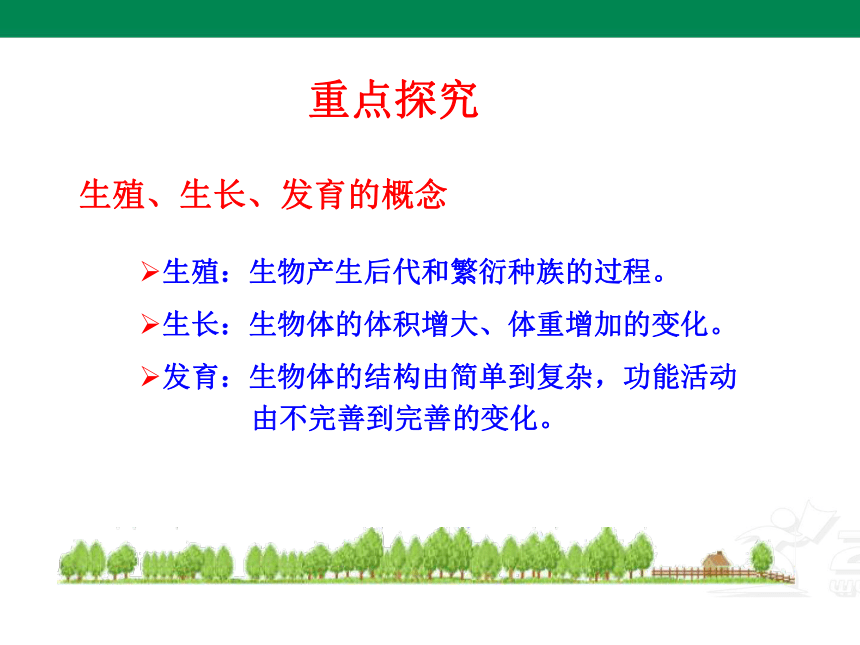 重点探究

生殖、生长、发育的概念

➢生殖：生物产生后代和繁衍种族的过程。

➢生长：生物体的体积增大、体重增加的变化。

➢发育：生物体的结构由简单到复杂，功能活动由不完善到完善的变化。